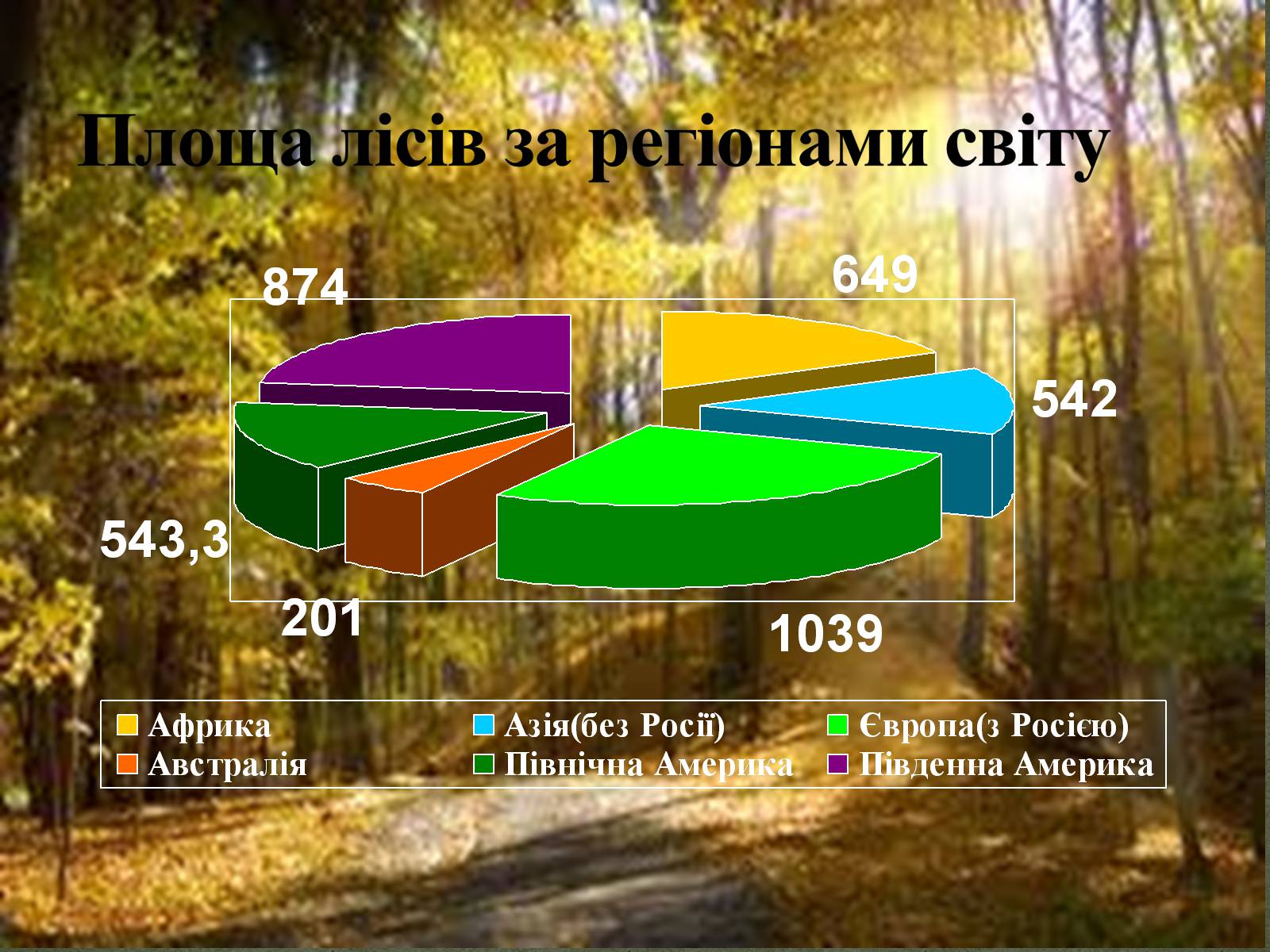 Площа лісів за регіонами світу

874

649

542

543,3

201

1039

Африка
Азія(без Росії)
Європа(з Росією)
Австралія
Північна Америка
Південна Америка